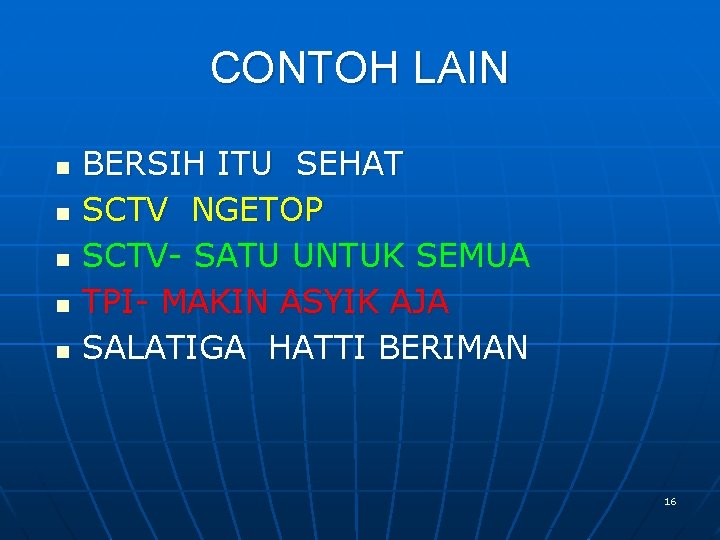 CONTOH LAIN

- BERSIH ITU SEHAT
- SCTV NGETOP
- SCTV- SATU UNTUK SEMUA
- TPI- MAKIN ASYIK AJA
- SALATIGA HATTI BERIMAN

16